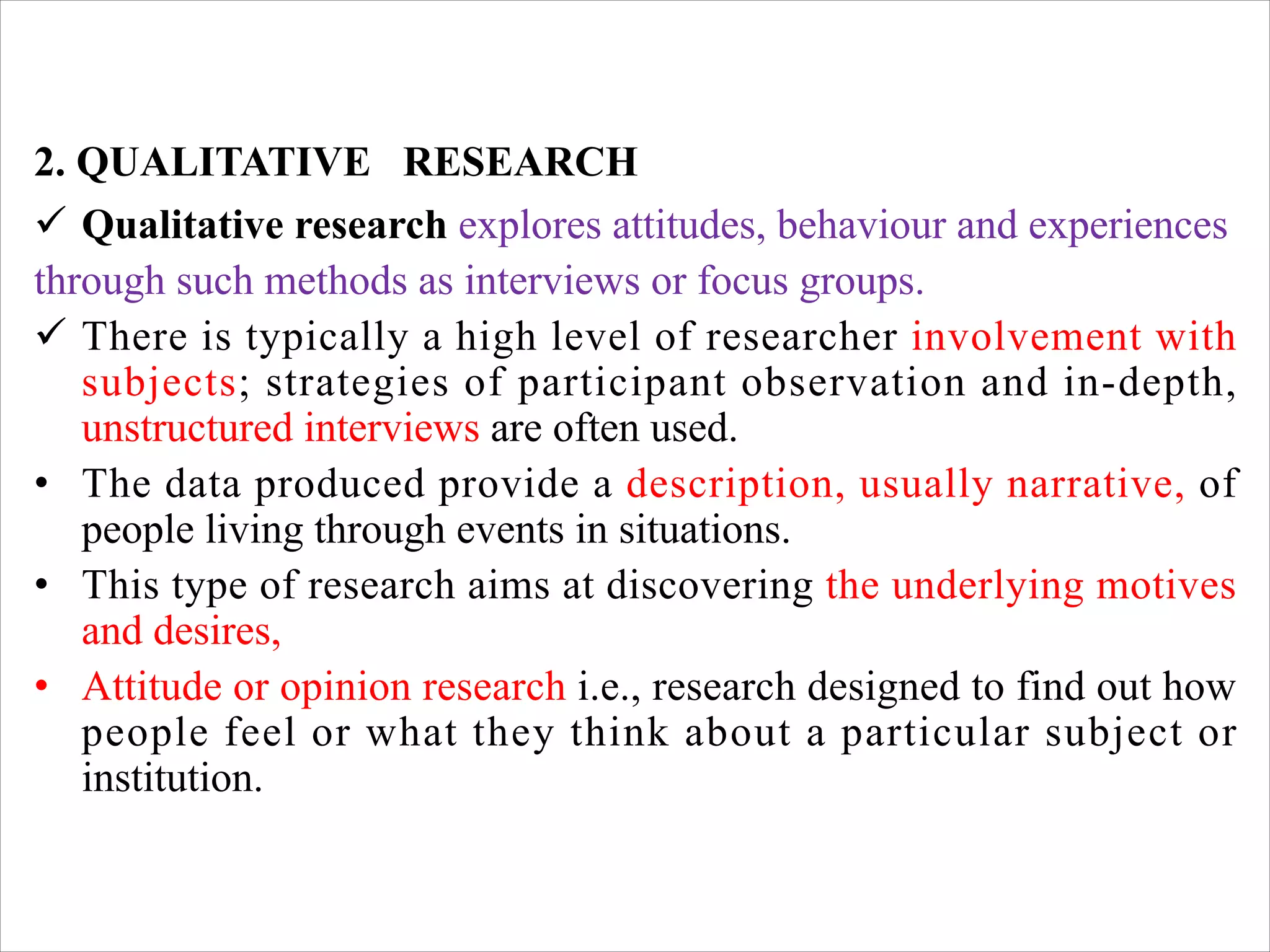 2. QUALITATIVE RESEARCH

✓ Qualitative research explores attitudes, behaviour and experiences through such methods as interviews or focus groups.

✓ There is typically a high level of researcher involvement with subjects; strategies of participant observation and in-depth, unstructured interviews are often used.

• The data produced provide a description, usually narrative, of people living through events in situations.

• This type of research aims at discovering the underlying motives and desires,

• Attitude or opinion research i.e., research designed to find out how people feel or what they think about a particular subject or institution.